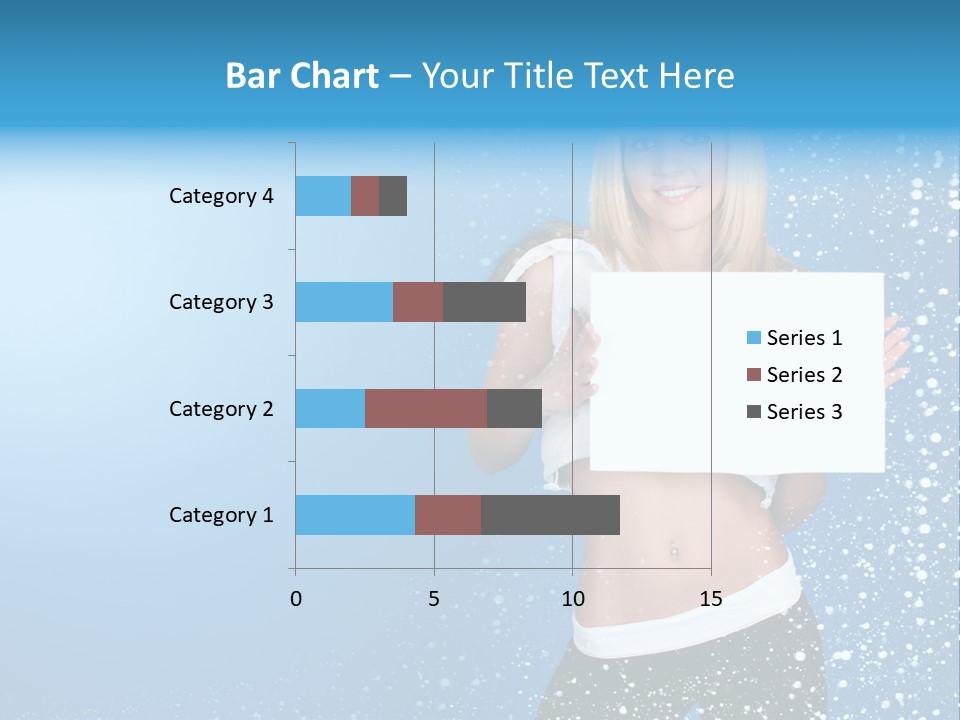 Bar Chart – Your Title Text Here

Category 4
Category 3
Category 2
Category 1

0
5
10
15

Series 1
Series 2
Series 3